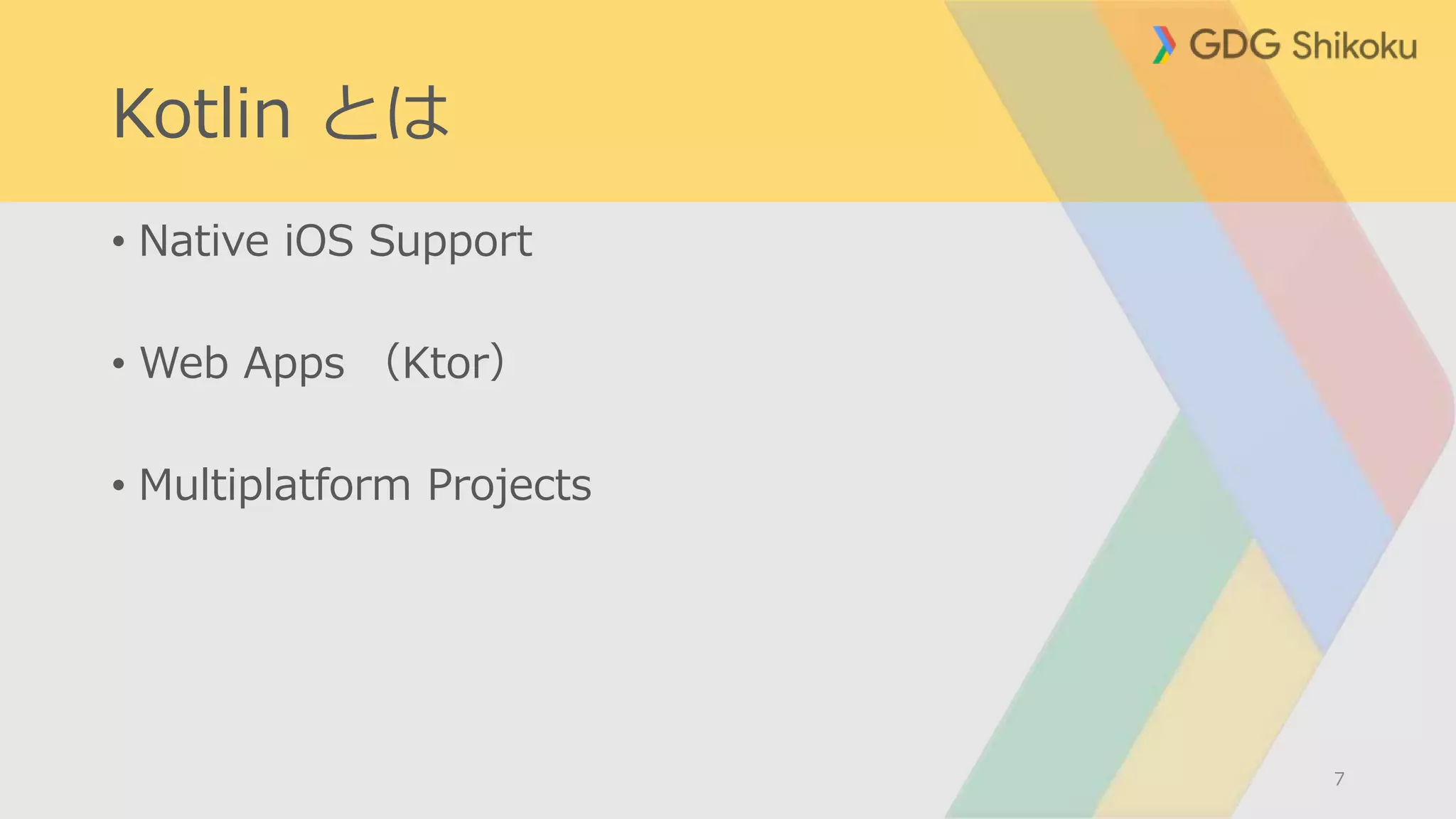 GDG Shikoku

Kotlin とは

• Native iOS Support

• Web Apps （Ktor）

• Multiplatform Projects

7